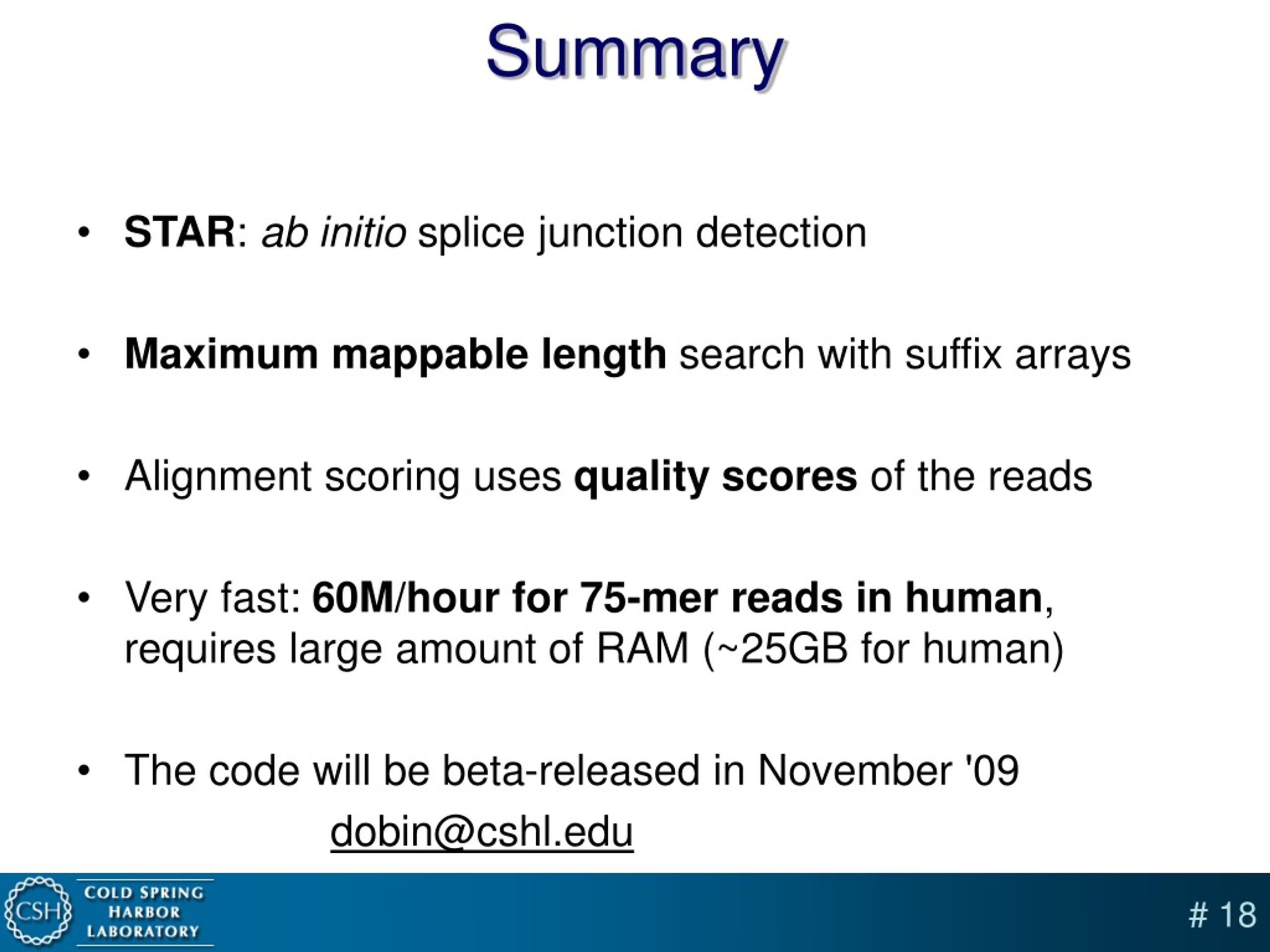 Summary

• STAR: ab initio splice junction detection

• Maximum mappable length search with suffix arrays

• Alignment scoring uses quality scores of the reads

• Very fast: 60M/hour for 75-mer reads in human, requires large amount of RAM (~25GB for human)

• The code will be beta-released in November '09

dobin@cshl.edu

CSH
COLD SPRING HARBOR LABORATORY

# 18